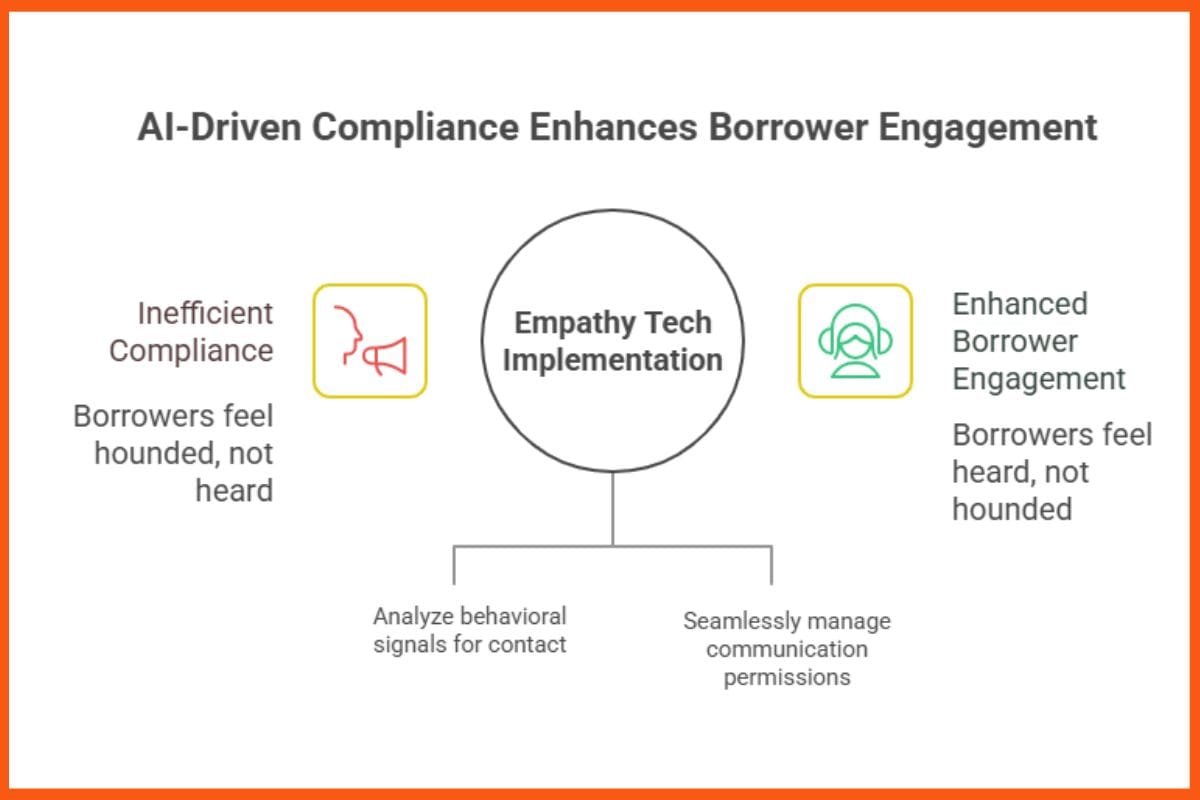 AI-Driven Compliance Enhances Borrower Engagement

Inefficient Compliance

Borrowers feel hounded, not heard

Empathy Tech Implementation

Enhanced Borrower Engagement

Borrowers feel heard, not hounded

Analyze behavioral signals for contact

Seamlessly manage communication permissions